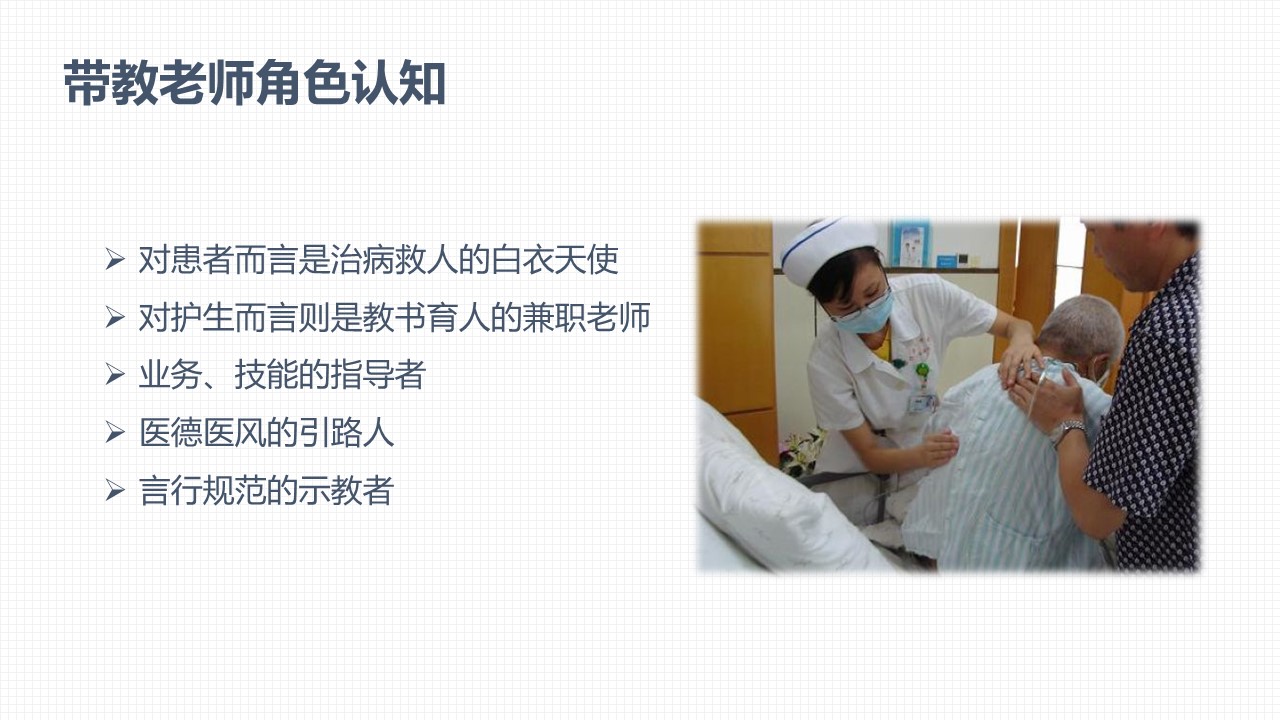 带教老师角色认知

➢ 对患者而言是治病救人的白衣天使
➢ 对护生而言则是教书育人的兼职老师
➢ 业务、技能的指导者
➢ 医德医风的引路人
➢ 言行规范的示教者